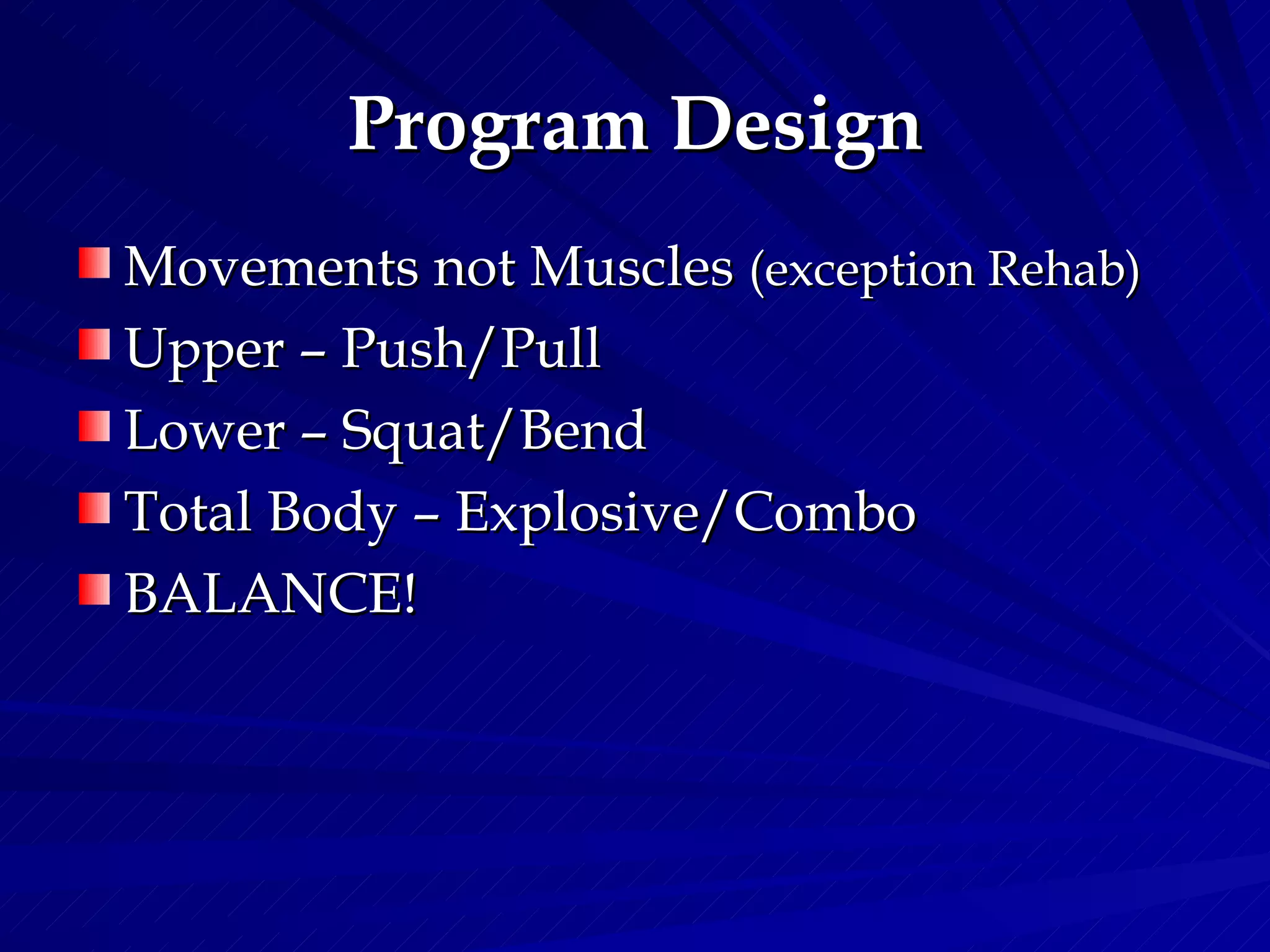 Program Design

Movements not Muscles (exception Rehab)

Upper – Push/Pull

Lower – Squat/Bend

Total Body – Explosive/Combo

BALANCE!